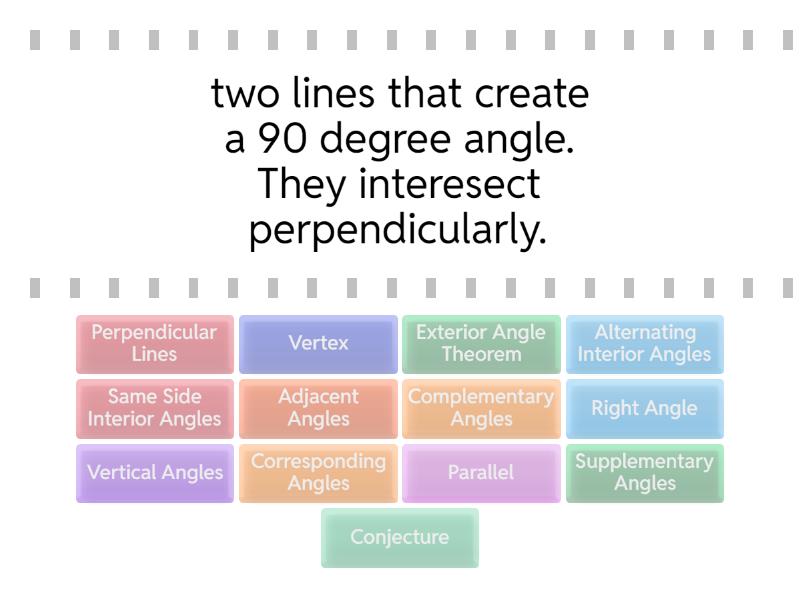 two lines that create a 90 degree angle. They interesect perpendicularly.

Perpendicular Lines

Vertex

Exterior Angle Theorem

Alternating Interior Angles

Same Side Interior Angles

Adjacent Angles

Complementary Angles

Right Angle

Vertical Angles

Corresponding Angles

Parallel

Supplementary Angles

Conjecture